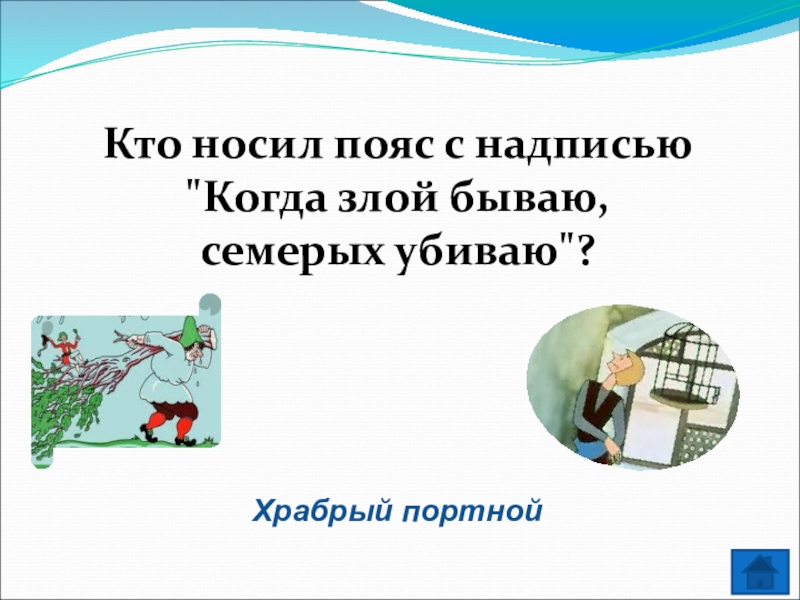 Кто носил пояс с надписью "Когда злой бываю, семерых убиваю"?

Храбрый портной